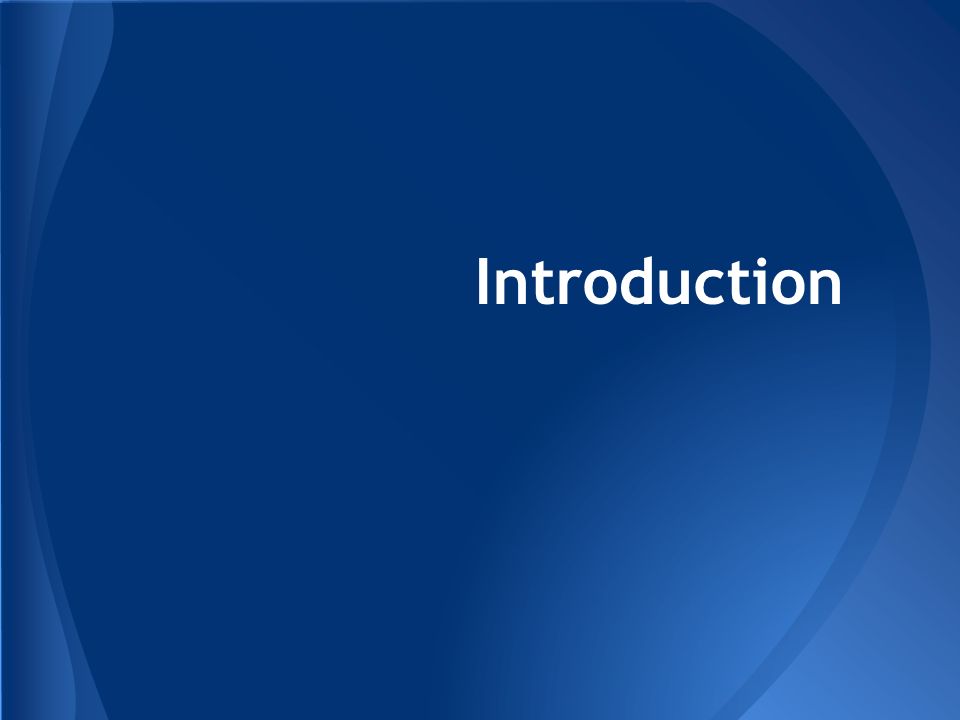 Introduction